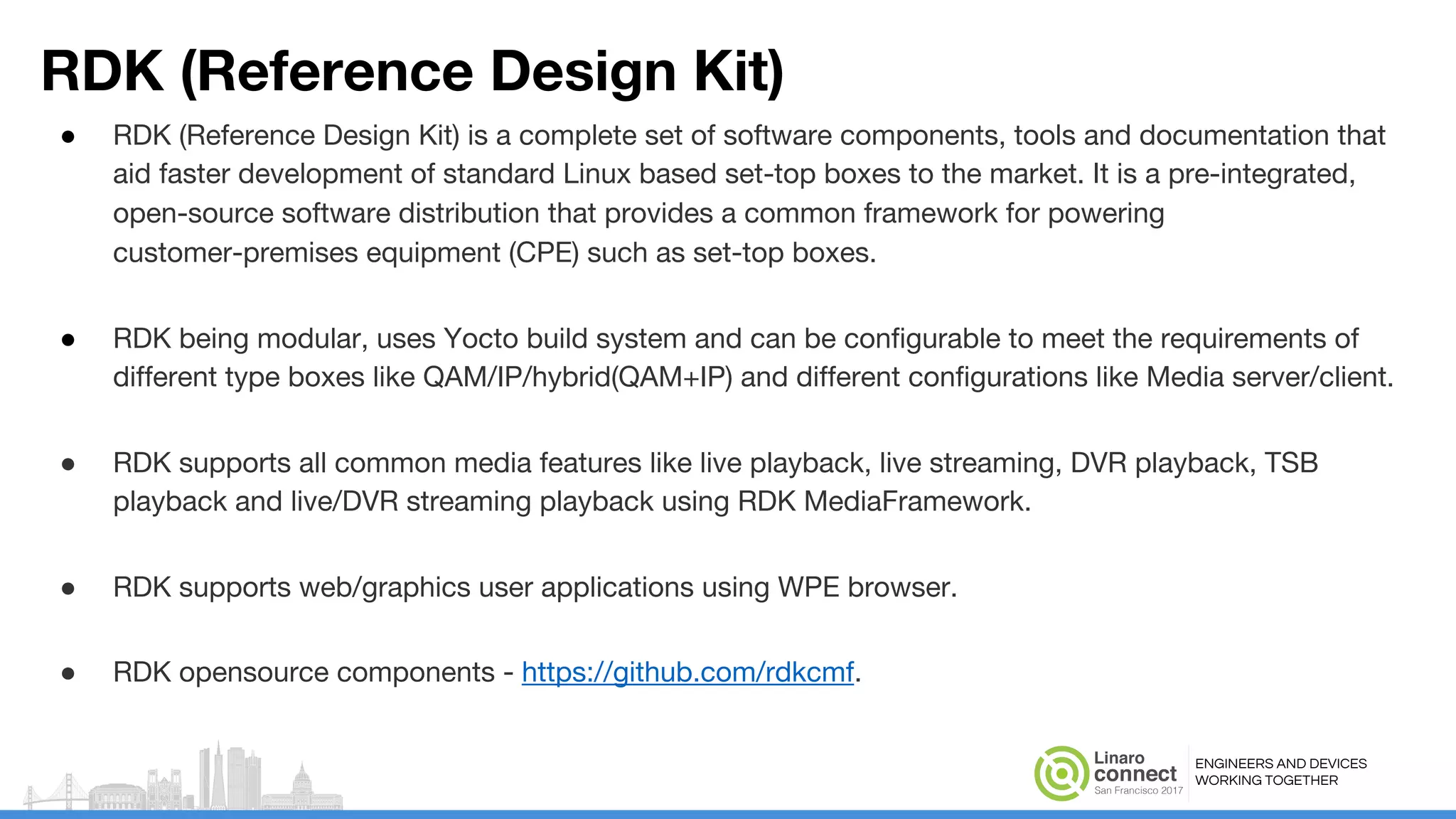 RDK (Reference Design Kit)

● RDK (Reference Design Kit) is a complete set of software components, tools and documentation that aid faster development of standard Linux based set-top boxes to the market. It is a pre-integrated, open-source software distribution that provides a common framework for powering customer-premises equipment (CPE) such as set-top boxes.

● RDK being modular, uses Yocto build system and can be configurable to meet the requirements of different type boxes like QAM/IP/hybrid(QAM+IP) and different configurations like Media server/client.

● RDK supports all common media features like live playback, live streaming, DVR playback, TSB playback and live/DVR streaming playback using RDK MediaFramework.

● RDK supports web/graphics user applications using WPE browser.

● RDK opensource components - https://github.com/rdkcmf.

Linaro connect San Francisco 2017
ENGINEERS AND DEVICES WORKING TOGETHER